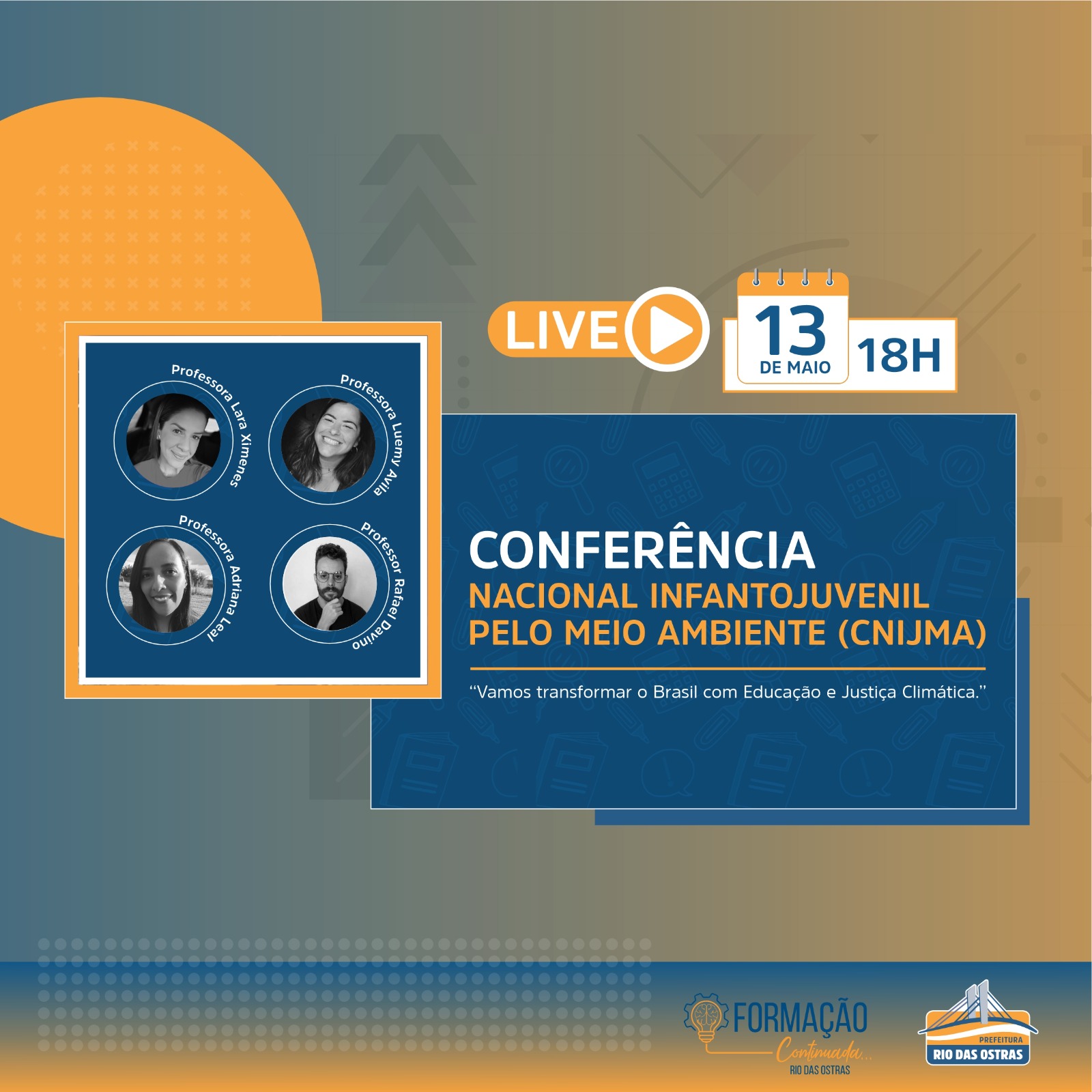 Professora Lara Ximenes

Professora Luemy Avila

Professora Adriana Leal

Professor Rafael Davino

LIVE

13 DE MAIO

18H

CONFERÊNCIA
NACIONAL INFANTOJUVENIL PELO MEIO AMBIENTE (CNIJMA)

"Vamos transformar o Brasil com Educação e Justiça Climática."

FORMAÇÃO Continuada... RIO DAS OSTRAS

PREFEITURA RIO DAS OSTRAS